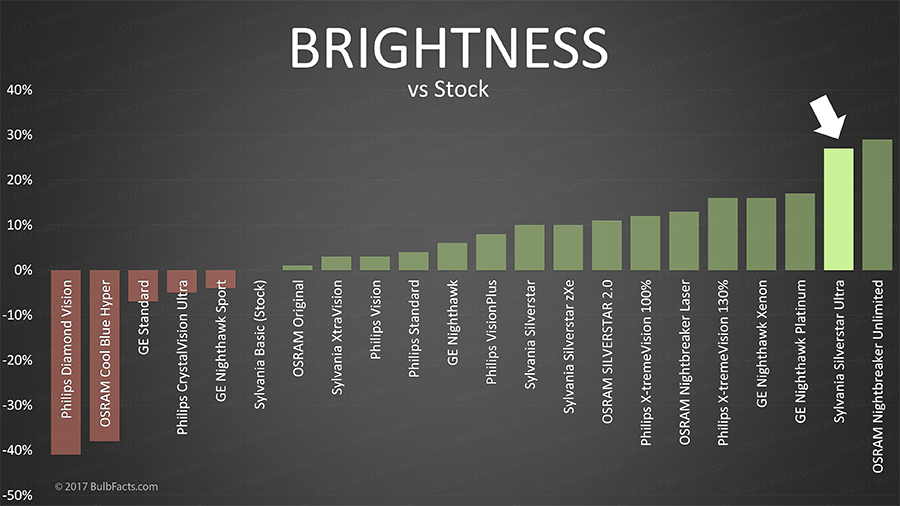 BRIGHTNESS
vs Stock

40%
30%
20%
10%
0%
-10%
-20%
-30%
-40%
-50%

Philips Diamond Vision
OSRAM Cool Blue Hyper
GE Standard
Philips CrystalVision Ultra
GE Nighthawk Sport
Sylvania Basic (Stock)
OSRAM Original
Sylvania XtraVision
Philips Vision
Philips Standard
GE Nighthawk
Philips VisionPlus
Sylvania Silverstar
Sylvania Silverstar zXe
OSRAM SILVERSTAR 2.0
Philips X-tremeVision 100%
OSRAM Nightbreaker Laser
Philips X-tremeVision 130%
GE Nighthawk Xenon
GE Nighthawk Platinum
Sylvania Silverstar Ultra
OSRAM Nightbreaker Unlimited

© 2017 BulbFacts.com